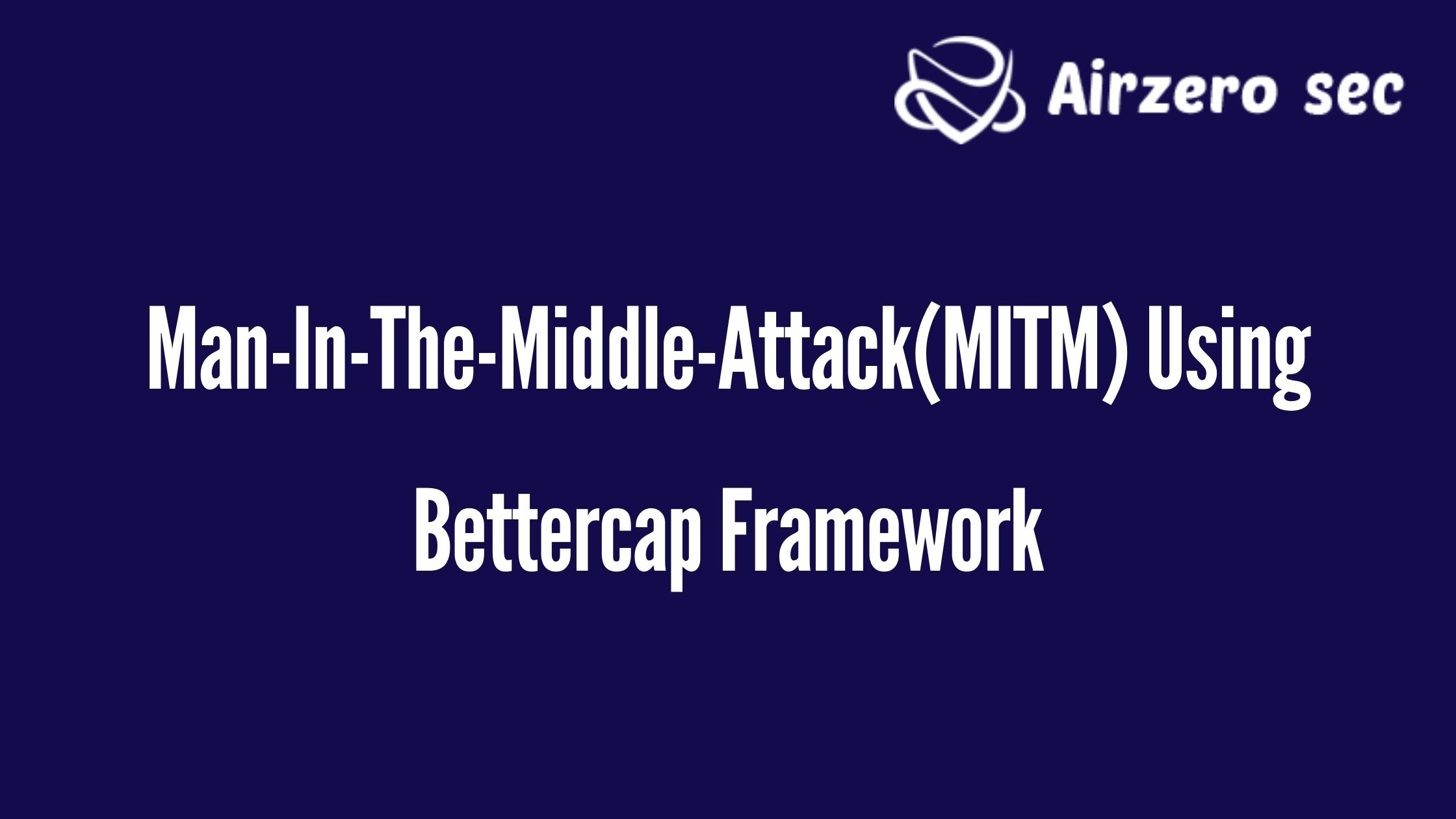 Airzero sec

Man-In-The-Middle-Attack(MITM) Using Bettercap Framework